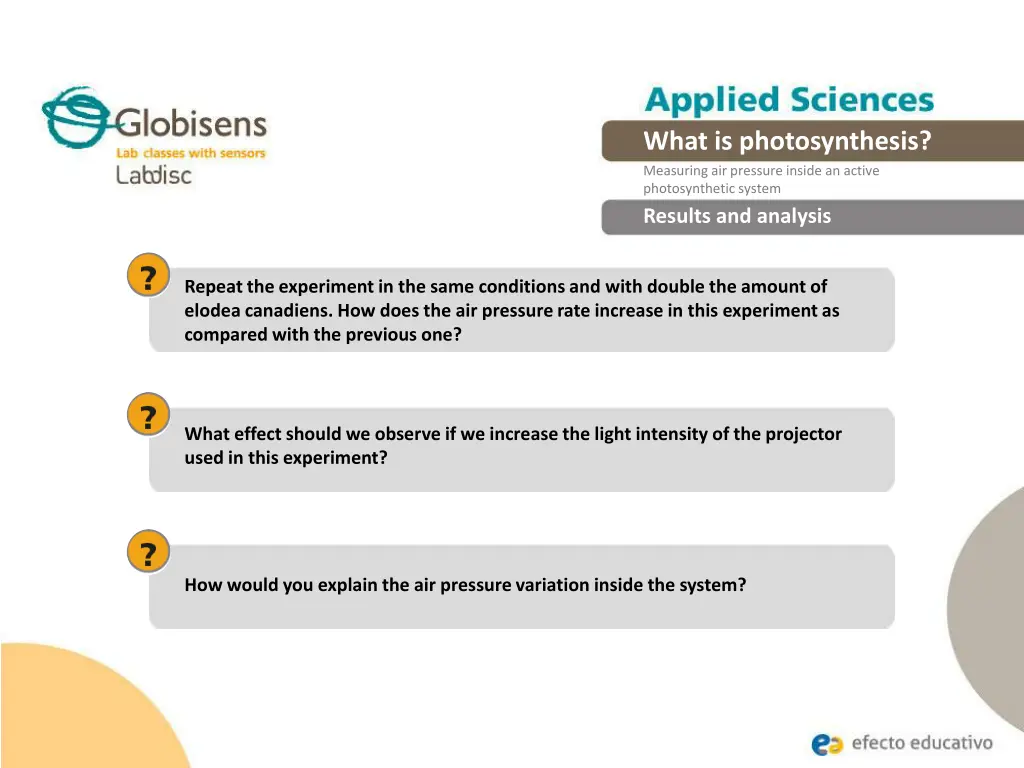 Globisens
Lab classes with sensors
Labdisc

Applied Sciences

What is photosynthesis?

Measuring air pressure inside an active photosynthetic system

Results and analysis

?

Repeat the experiment in the same conditions and with double the amount of elodea canadiens. How does the air pressure rate increase in this experiment as compared with the previous one?

?

What effect should we observe if we increase the light intensity of the projector used in this experiment?

?

How would you explain the air pressure variation inside the system?

efecto educativo